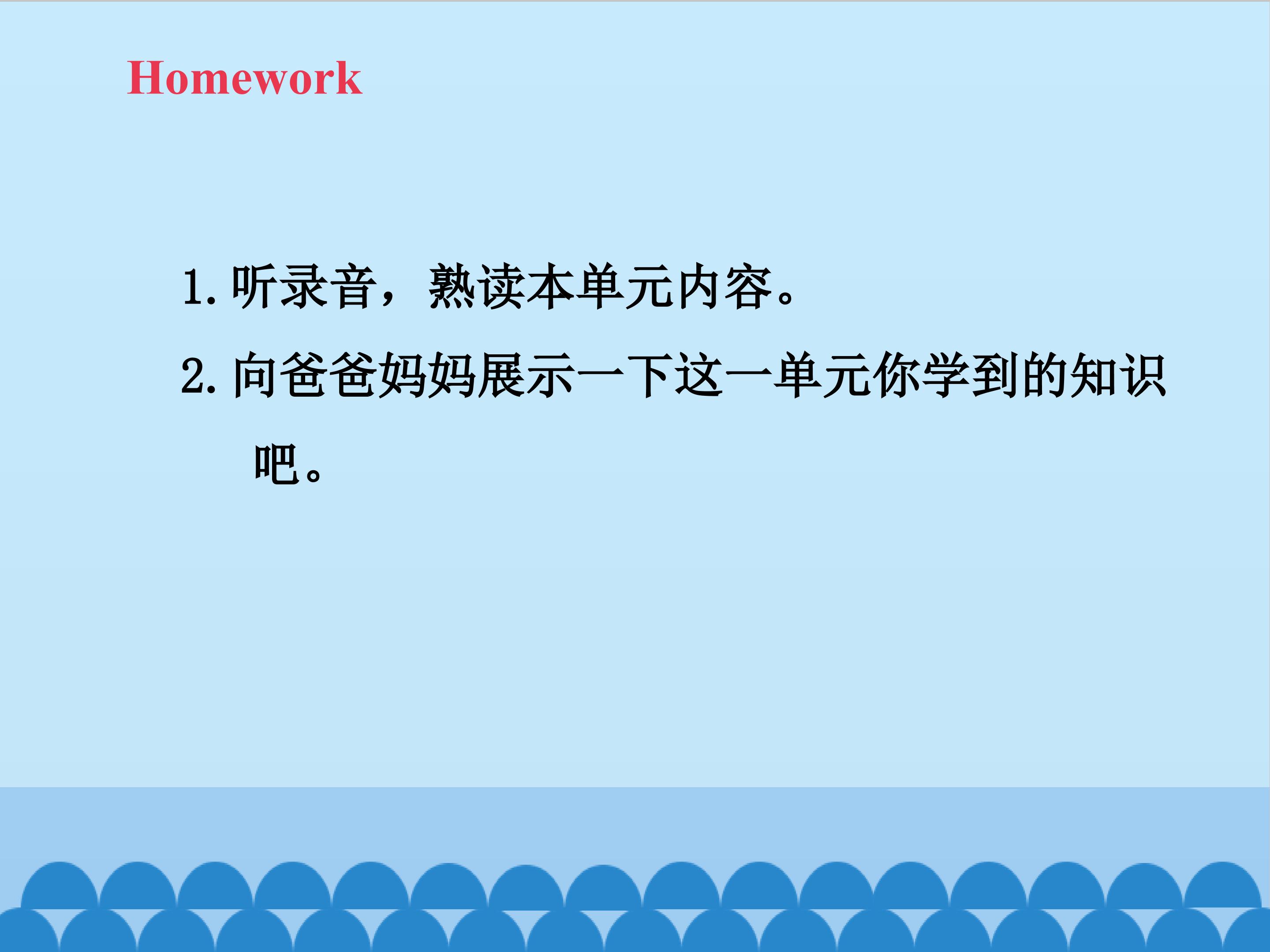 Homework

1. 听录音，熟读本单元内容。

2. 向爸爸妈妈展示一下这一单元你学到的知识吧。